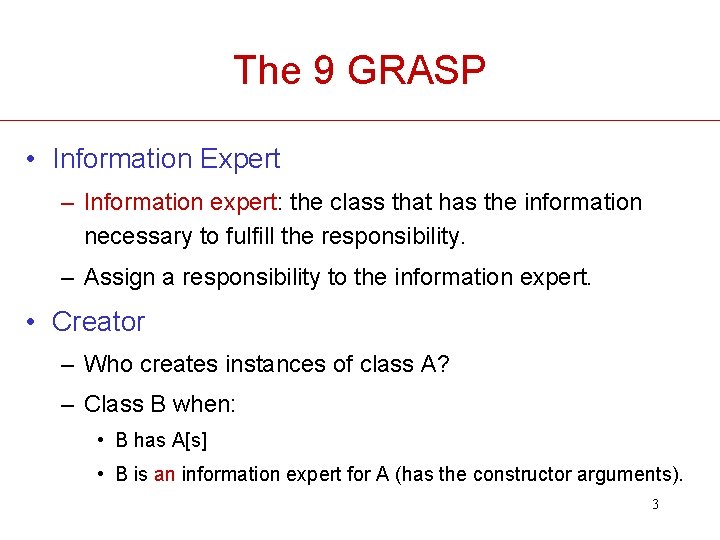 The 9 GRASP

• Information Expert
– Information expert: the class that has the information necessary to fulfill the responsibility.
– Assign a responsibility to the information expert.
• Creator
– Who creates instances of class A?
– Class B when:
• B has A[s]
• B is an information expert for A (has the constructor arguments).

3